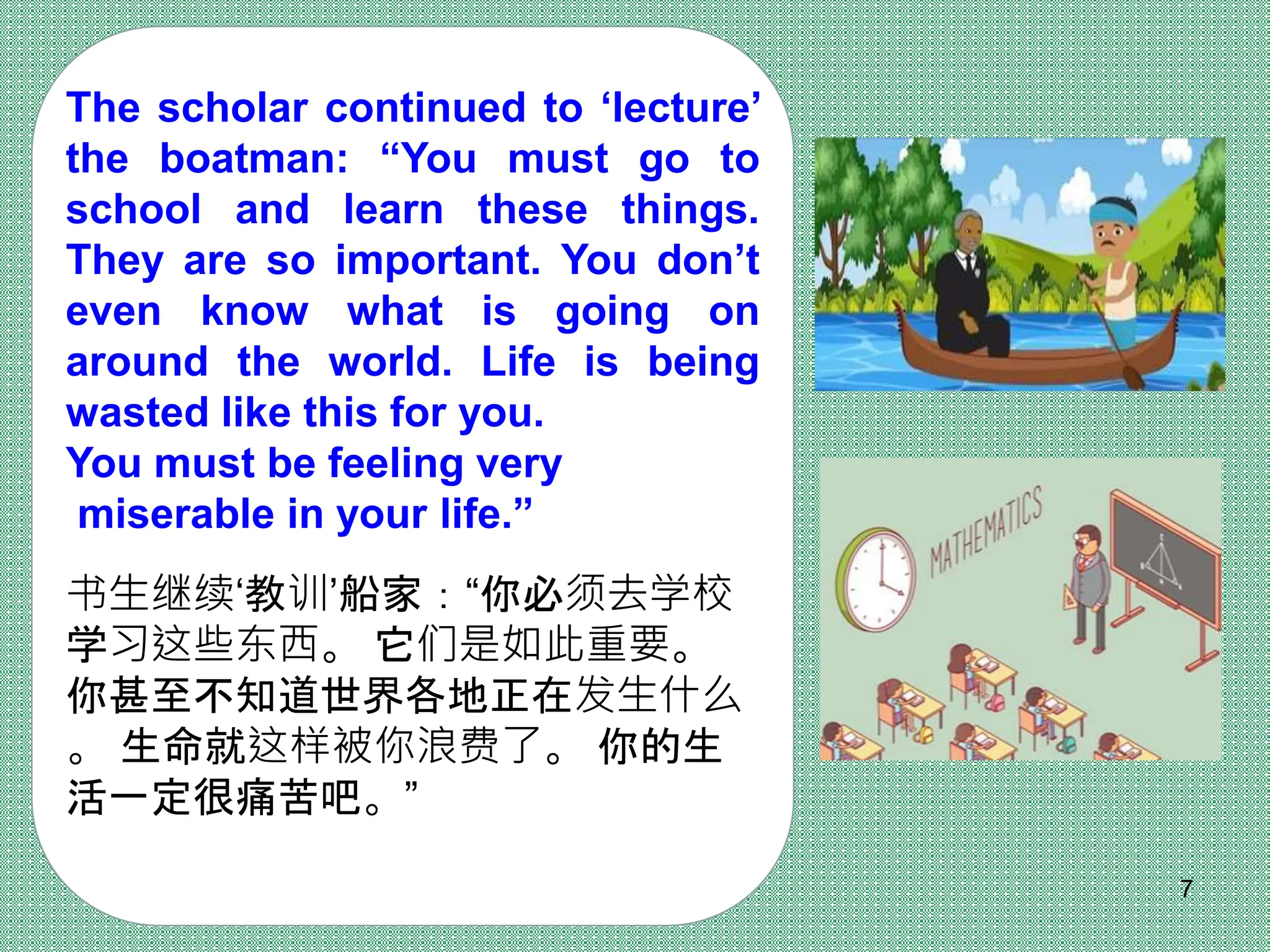 The scholar continued to ‘lecture’ the boatman: “You must go to school and learn these things. They are so important. You don’t even know what is going on around the world. Life is being wasted like this for you.
You must be feeling very miserable in your life.”

书生继续‘教训’船家：“你必须去学校学习这些东西。 它们是如此重要。 你甚至不知道世界各地正在发生什么。 生命就这样被你浪费了。 你的生活一定很痛苦吧。”

MATHEMATICS

7